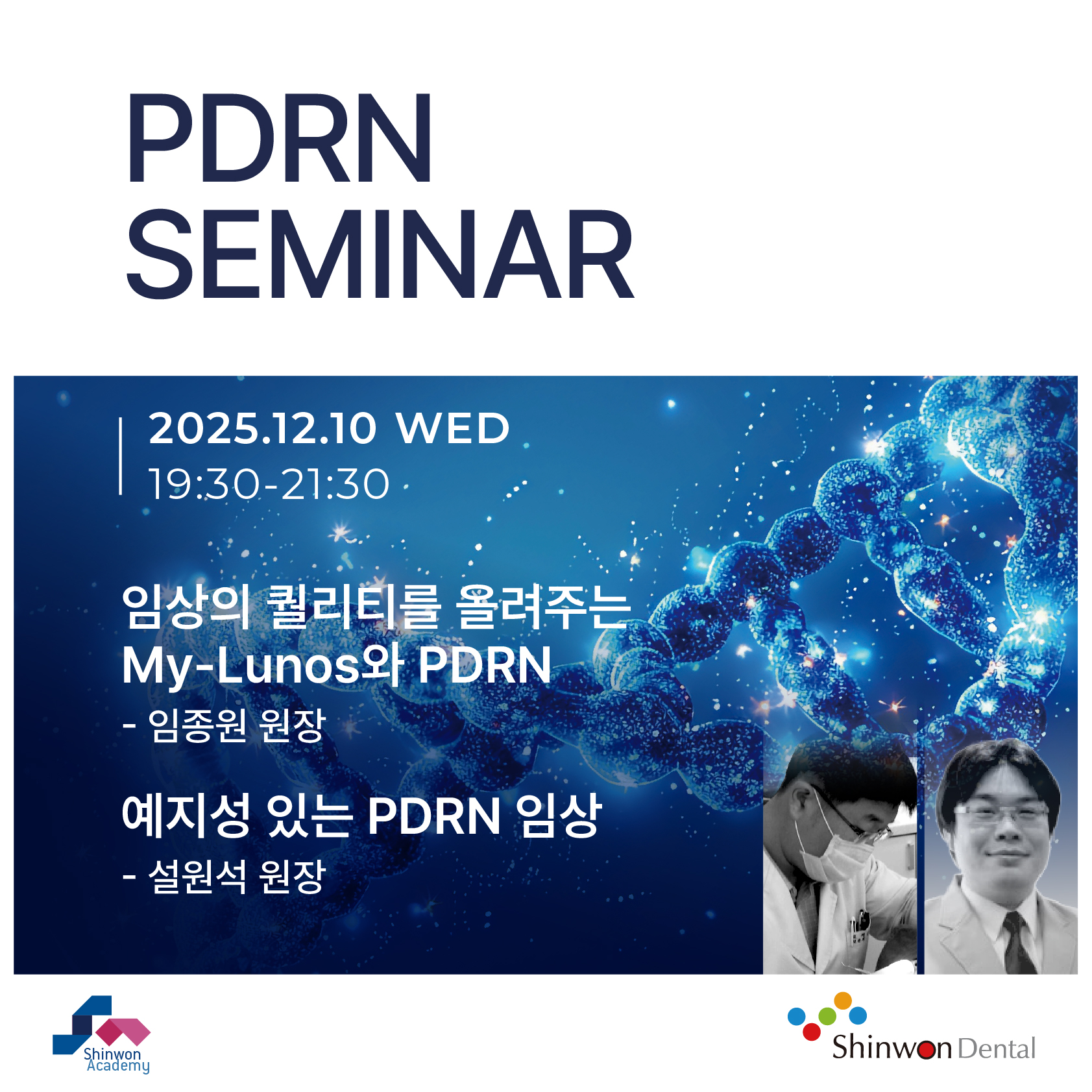 PDRN SEMINAR

2025.12.10 WED
19:30-21:30

임상의 퀄리티를 올려주는 My-Lunos와 PDRN
- 임종원 원장

예지성 있는 PDRN 임상
- 설원석 원장

Shinwon Academy

Shinwon Dental